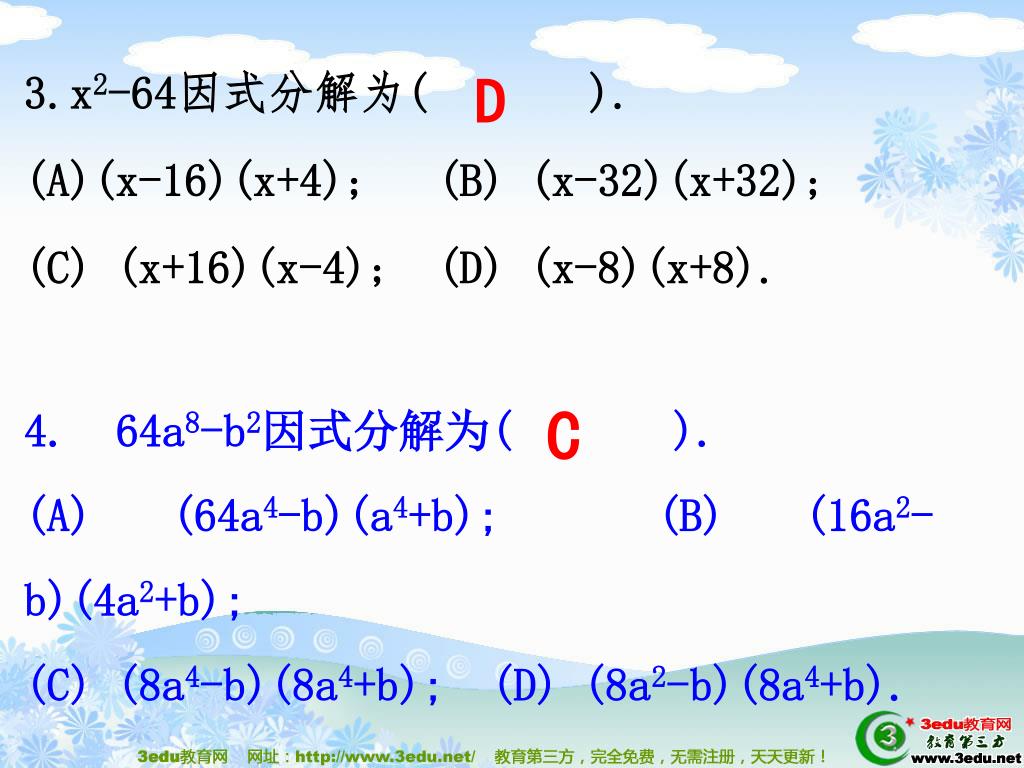 3. $x^2-64$因式分解为( D ).

(A)$(x-16)(x+4)$； (B) $(x-32)(x+32)$；

(C) $(x+16)(x-4)$； (D) $(x-8)(x+8)$.

4. $64a^8-b^2$因式分解为( C ).

(A) $(64a^4-b)(a^4+b)$； (B) $(16a^2-b)(4a^2+b)$；

(C) $(8a^4-b)(8a^4+b)$； (D) $(8a^2-b)(8a^4+b)$.

3edu教育网 网址：http://www.3edu.net/ 教育第三方，完全免费，无需注册，天天更新！

3edu教育网 教育第三方 www.3edu.net